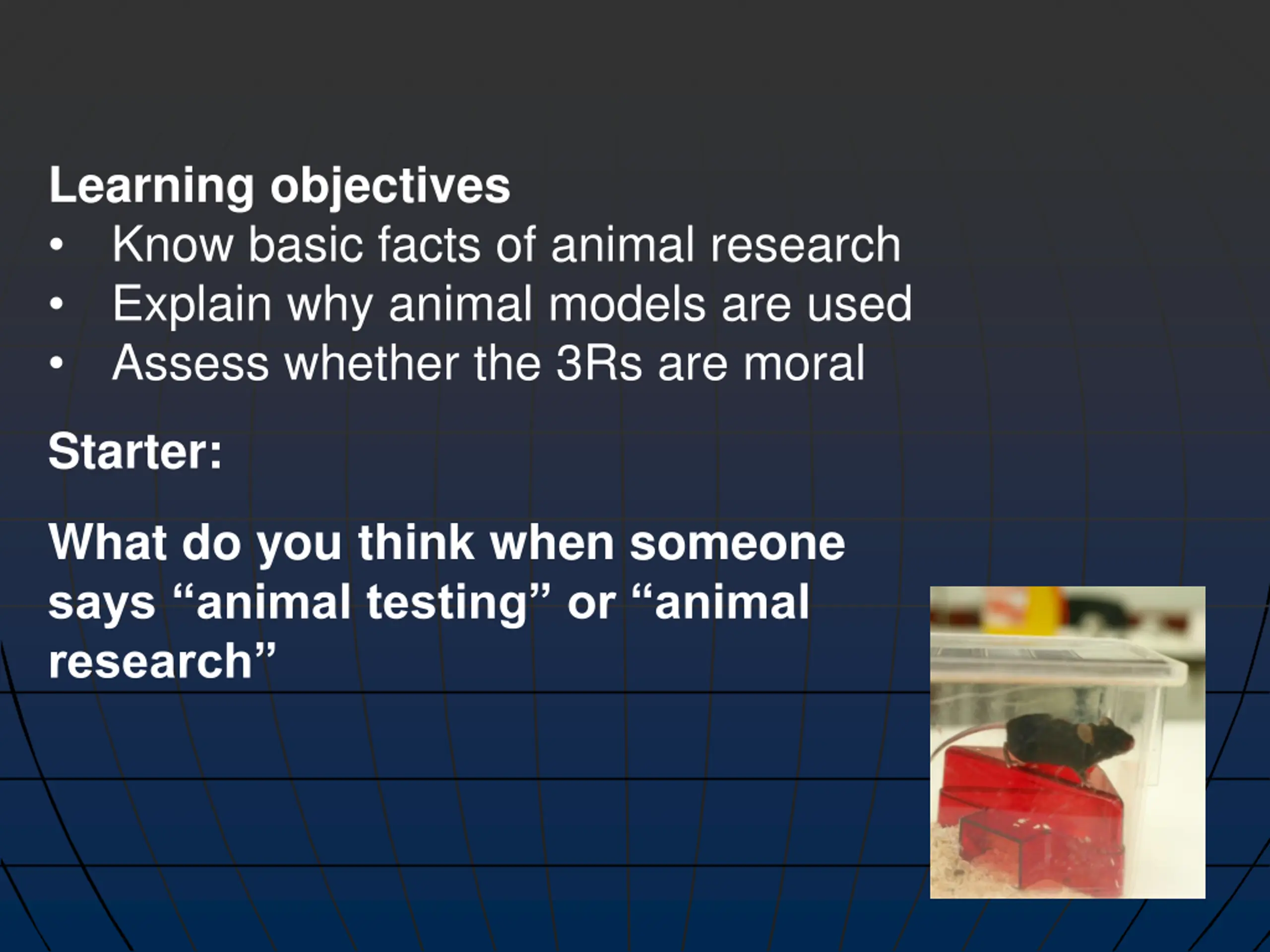 Learning objectives
• Know basic facts of animal research
• Explain why animal models are used
• Assess whether the 3Rs are moral

Starter:

What do you think when someone says “animal testing” or “animal research”